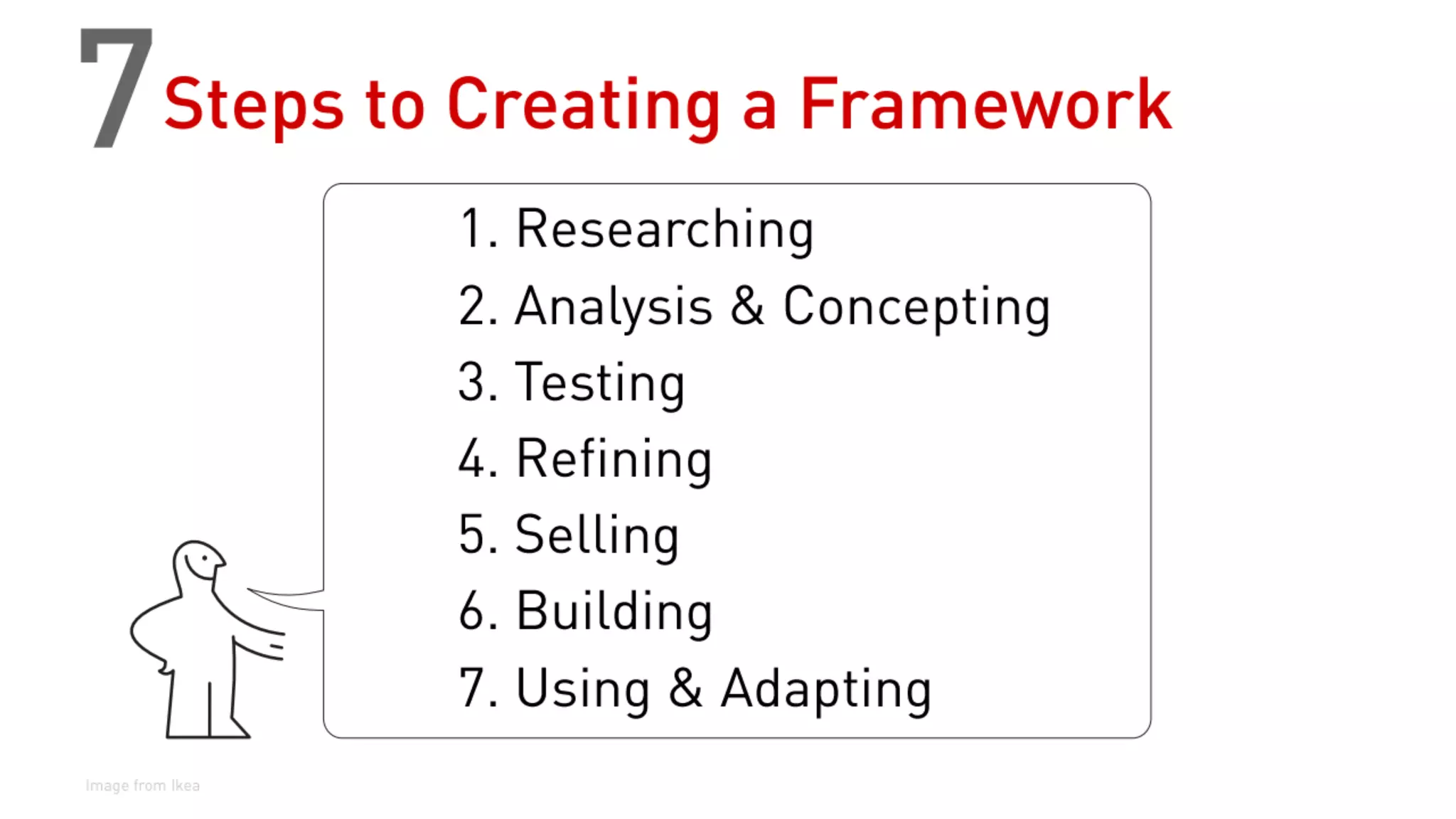 7 Steps to Creating a Framework

1. Researching
2. Analysis & Concepting
3. Testing
4. Refining
5. Selling
6. Building
7. Using & Adapting

Image from Ikea